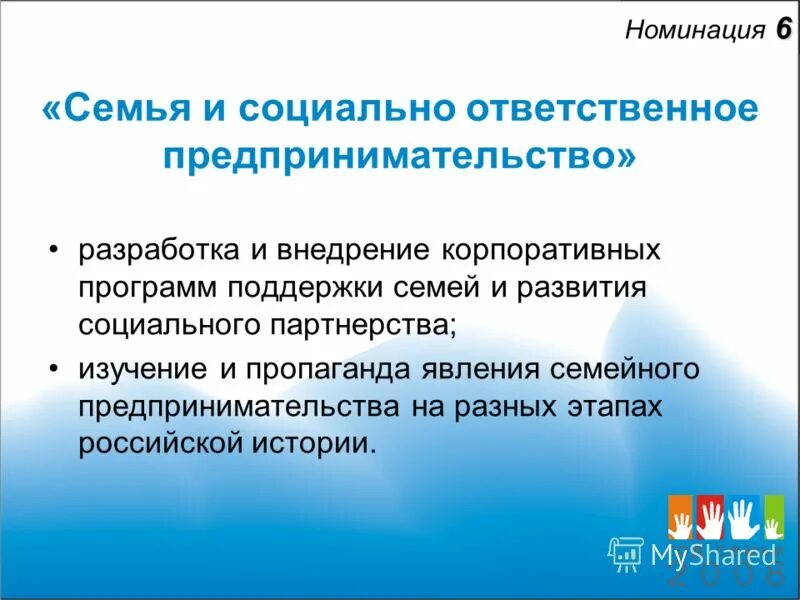 Номинация 6

«Семья и социально ответственное предпринимательство»

• разработка и внедрение корпоративных программ поддержки семей и развития социального партнерства;

• изучение и пропаганда явления семейного предпринимательства на разных этапах российской истории.

MyShared

2008